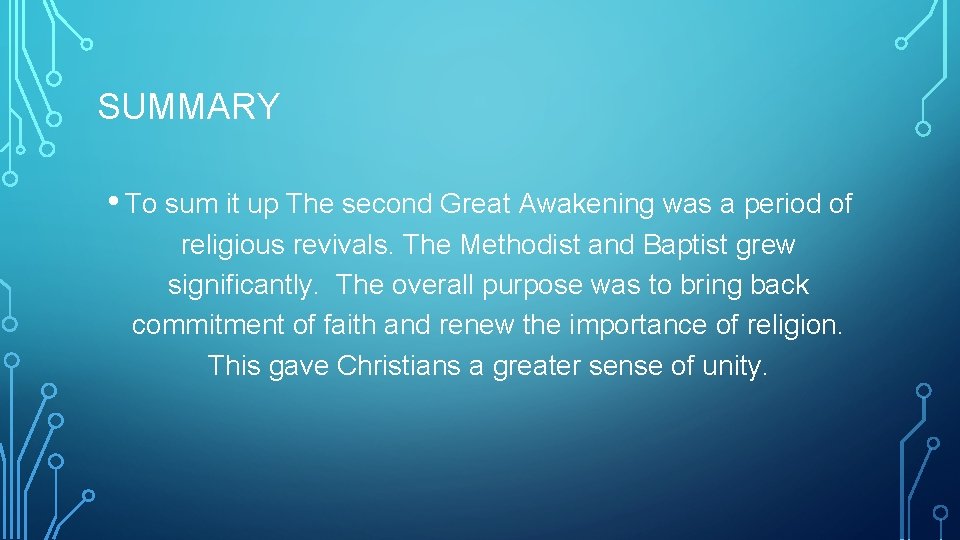 SUMMARY

• To sum it up The second Great Awakening was a period of religious revivals. The Methodist and Baptist grew significantly. The overall purpose was to bring back commitment of faith and renew the importance of religion. This gave Christians a greater sense of unity.